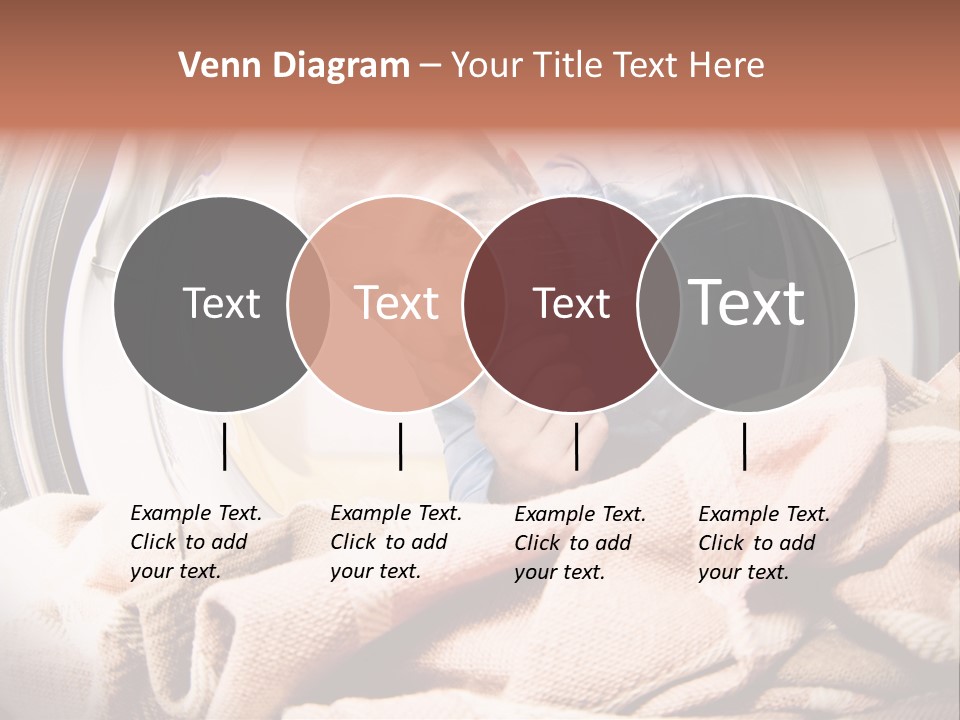 Venn Diagram – Your Title Text Here

Text

Text

Text

Text

Example Text. Click to add your text.

Example Text. Click to add your text.

Example Text. Click to add your text.

Example Text. Click to add your text.